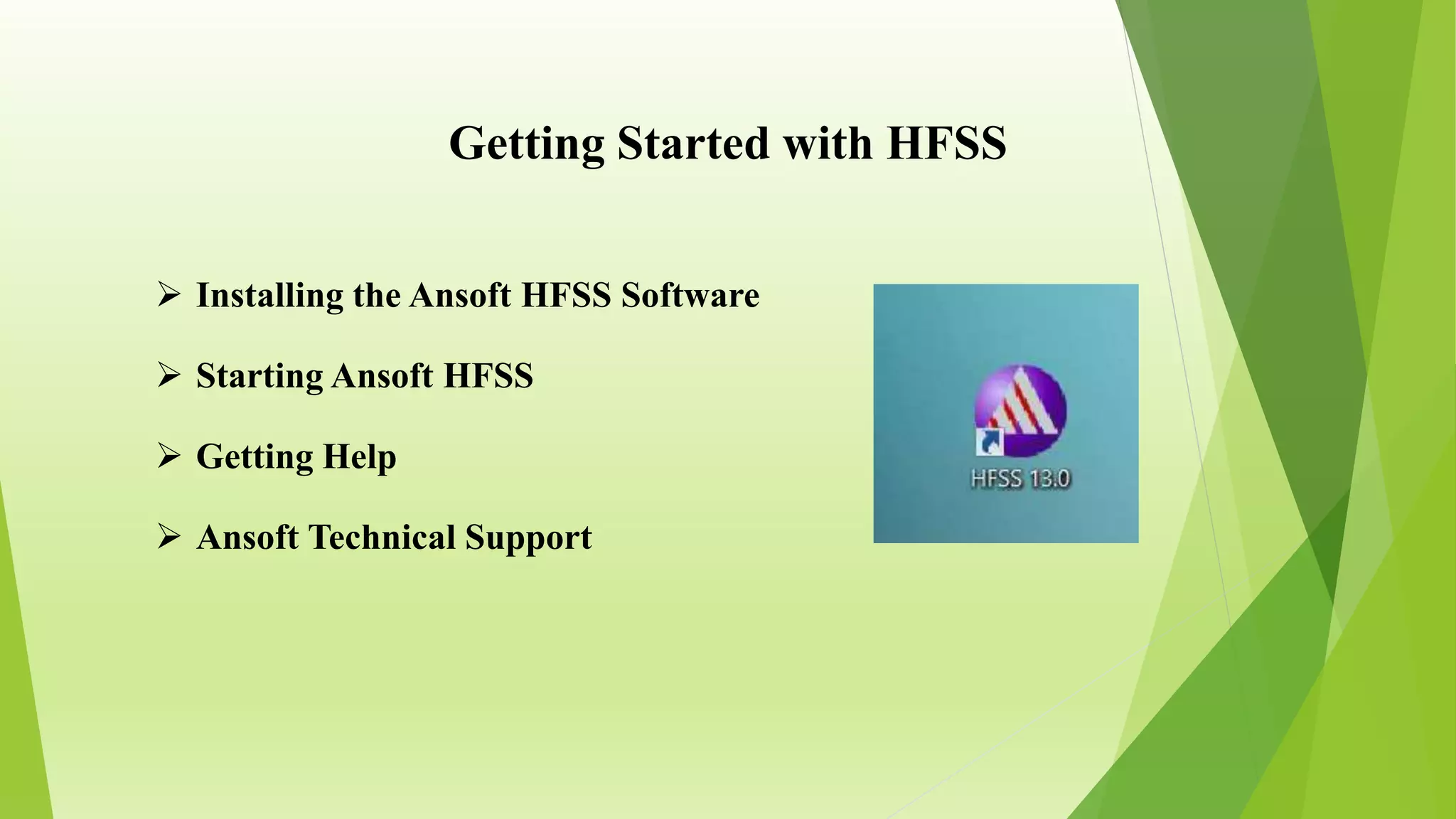 Getting Started with HFSS

➢ Installing the Ansoft HFSS Software

➢ Starting Ansoft HFSS

➢ Getting Help

➢ Ansoft Technical Support

HFSS 13.0